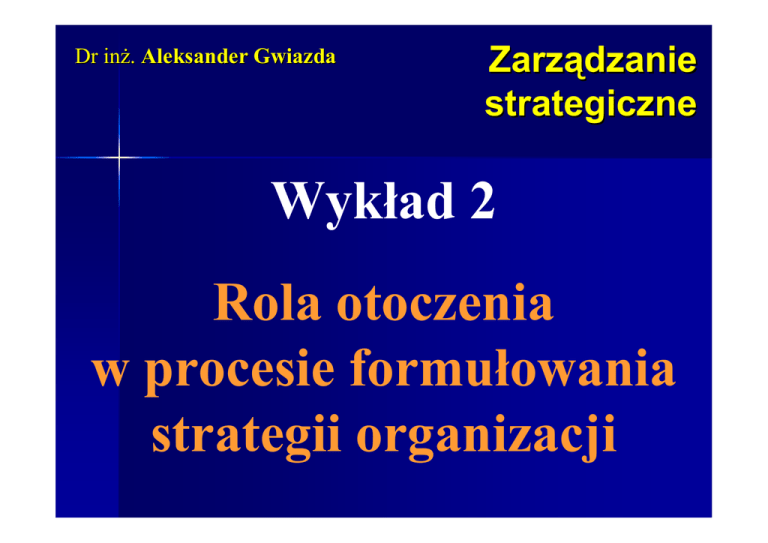 Dr inż. Aleksander Gwiazda

Zarządzanie strategiczne

Wykład 2

Rola otoczenia w procesie formułowania strategii organizacji